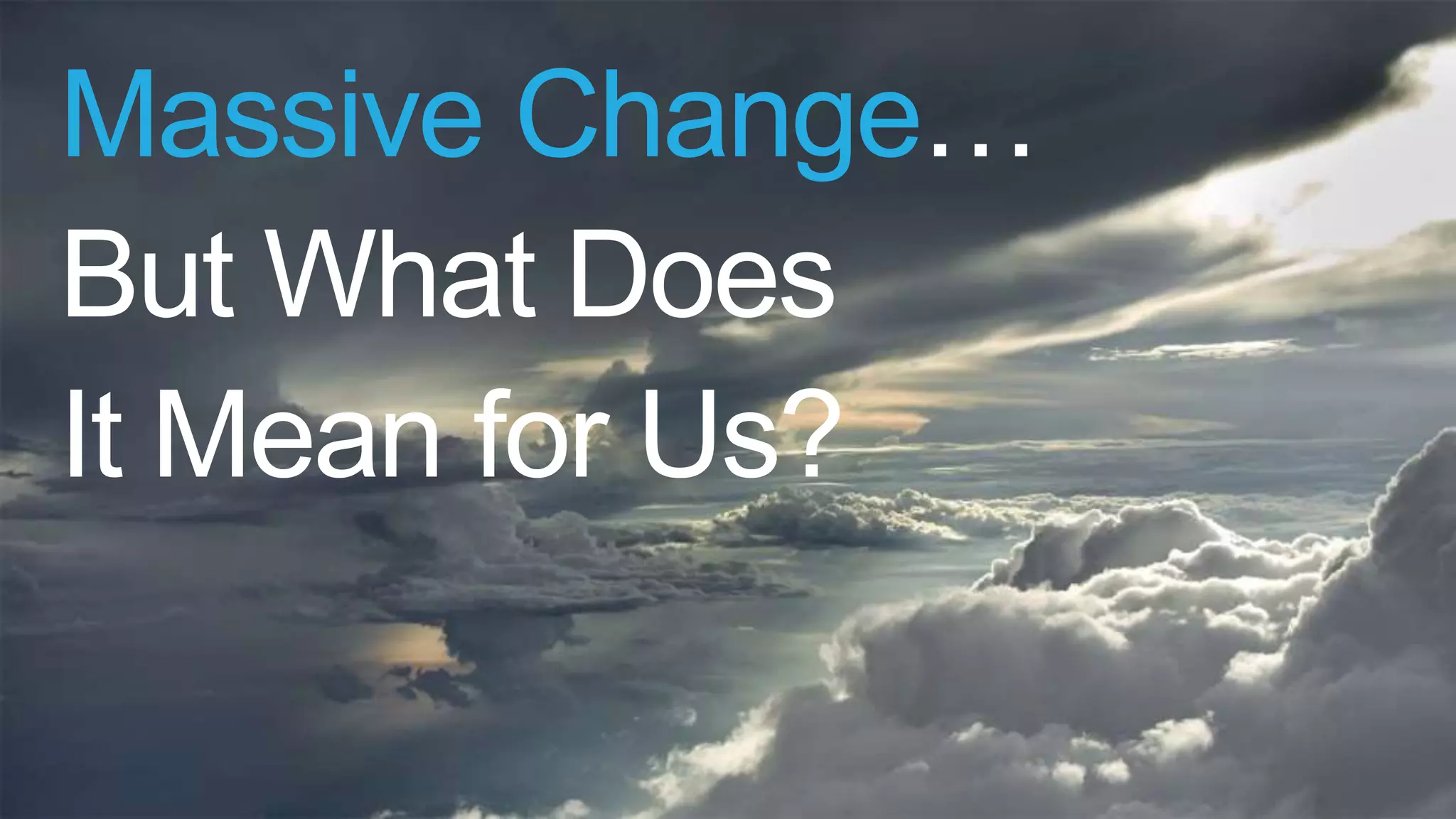 Massive Change…

But What Does It Mean for Us?